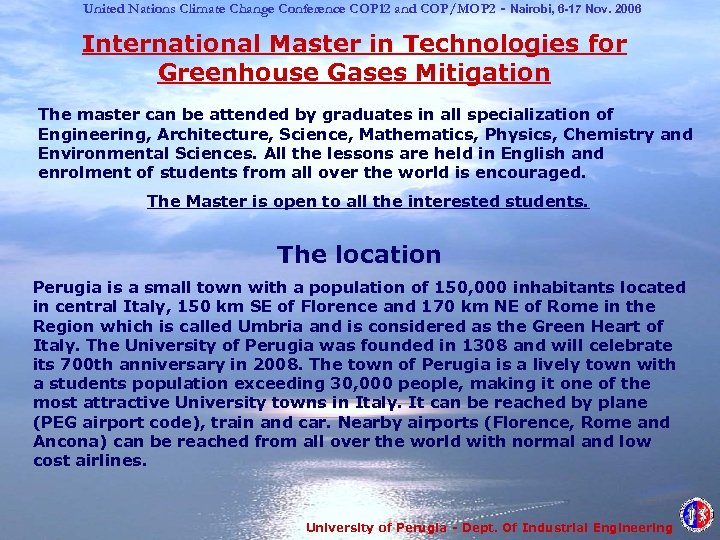 United Nations Climate Change Conference COP12 and COP/MOP2 - Nairobi, 6-17 Nov. 2006

International Master in Technologies for Greenhouse Gases Mitigation

The master can be attended by graduates in all specialization of Engineering, Architecture, Science, Mathematics, Physics, Chemistry and Environmental Sciences. All the lessons are held in English and enrolment of students from all over the world is encouraged.

The Master is open to all the interested students.

The location

Perugia is a small town with a population of 150,000 inhabitants located in central Italy, 150 km SE of Florence and 170 km NE of Rome in the Region which is called Umbria and is considered as the Green Heart of Italy. The University of Perugia was founded in 1308 and will celebrate its 700th anniversary in 2008. The town of Perugia is a lively town with a students population exceeding 30,000 people, making it one of the most attractive University towns in Italy. It can be reached by plane (PEG airport code), train and car. Nearby airports (Florence, Rome and Ancona) can be reached from all over the world with normal and low cost airlines.

University of Perugia - Dept. Of Industrial Engineering